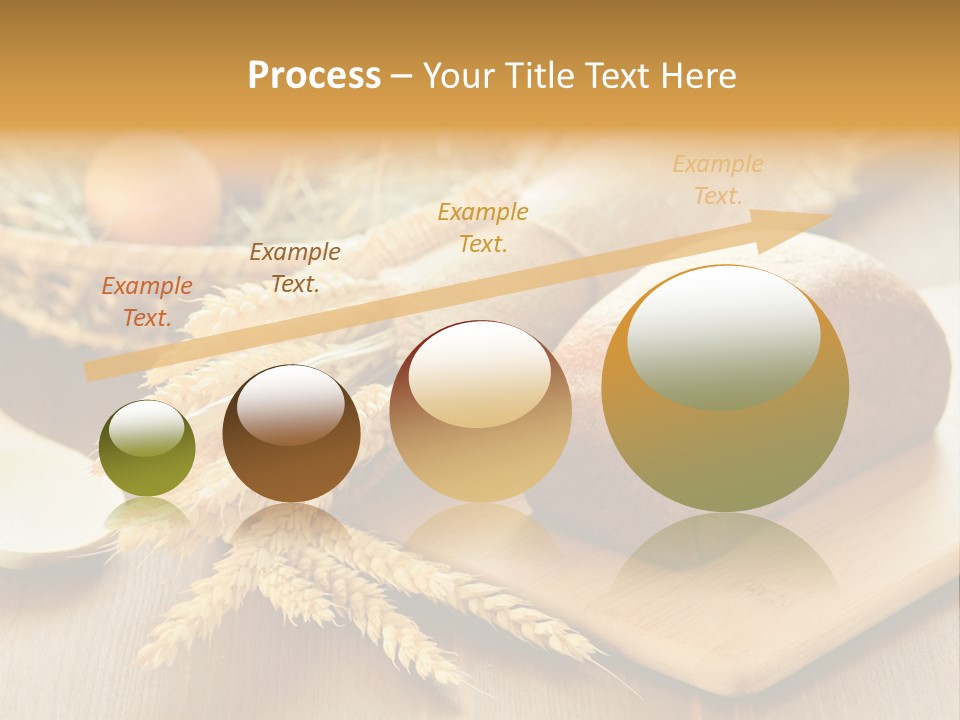 Process – Your Title Text Here

Example Text.

Example Text.

Example Text.

Example Text.